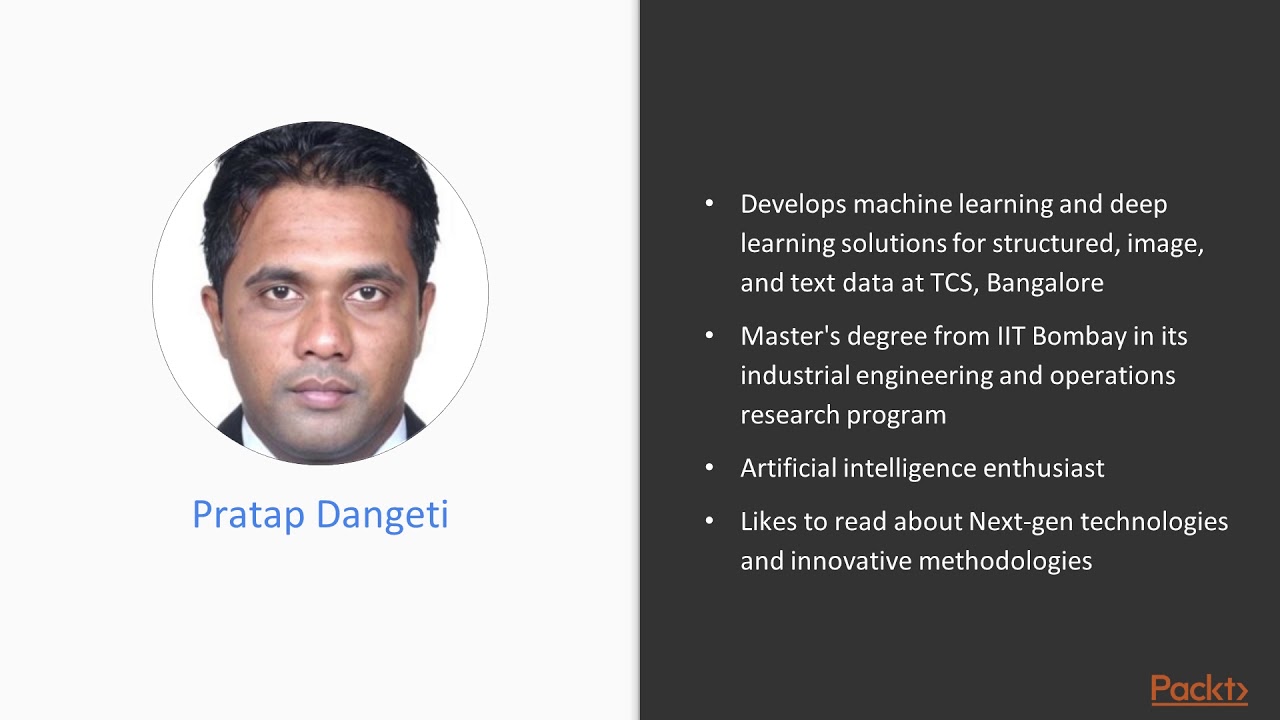 Pratap Dangeti

• Develops machine learning and deep learning solutions for structured, image, and text data at TCS, Bangalore

• Master's degree from IIT Bombay in its industrial engineering and operations research program

• Artificial intelligence enthusiast

• Likes to read about Next-gen technologies and innovative methodologies

Packt>